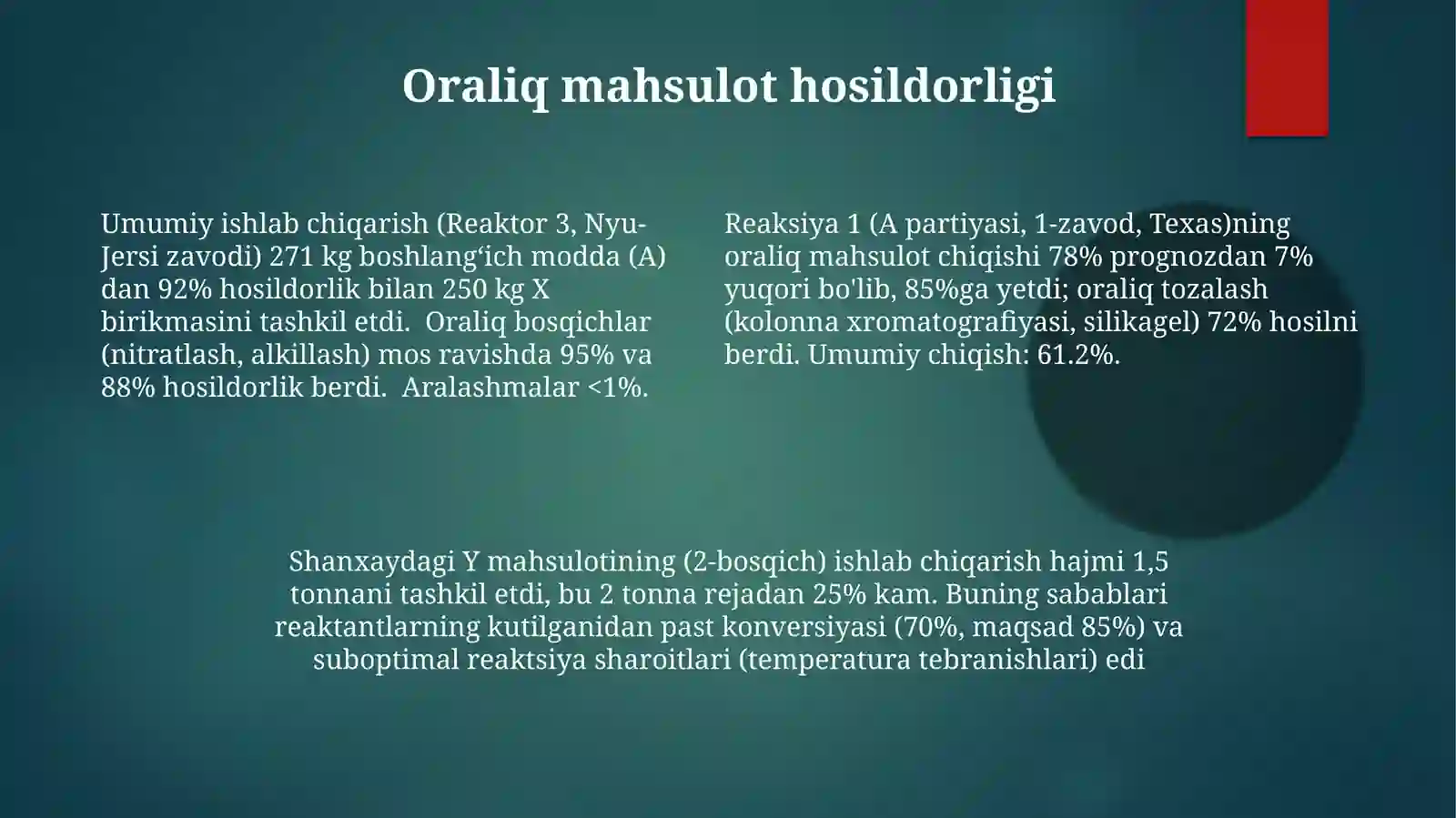 Oraliq mahsulot hosildorligi

Umumiy ishlab chiqarish (Reaktor 3, Nyu-Jersi zavodi) 271 kg boshlang‘ich modda (A) dan 92% hosildorlik bilan 250 kg X birikmasini tashkil etdi. Oraliq bosqichlar (nitratlash, alkillash) mos ravishda 95% va 88% hosildorlik berdi. Aralashmalar <1%.

Reaksiya 1 (A partiyasi, 1-zavod, Texas)ning oraliq mahsulot chiqishi 78% prognozdan 7% yuqori bo'lib, 85%ga yetdi; oraliq tozalash (kolonna xromatografiyasi, silikagel) 72% hosilni berdi. Umumiy chiqish: 61.2%.

Shanxaydagi Y mahsulotining (2-bosqich) ishlab chiqarish hajmi 1,5 tonnani tashkil etdi, bu 2 tonna rejadan 25% kam. Buning sabablari reaktantlarning kutilganidan past konversiyasi (70%, maqsad 85%) va suboptimal reaktsiya sharoitlari (temperatura tebranishlari) edi